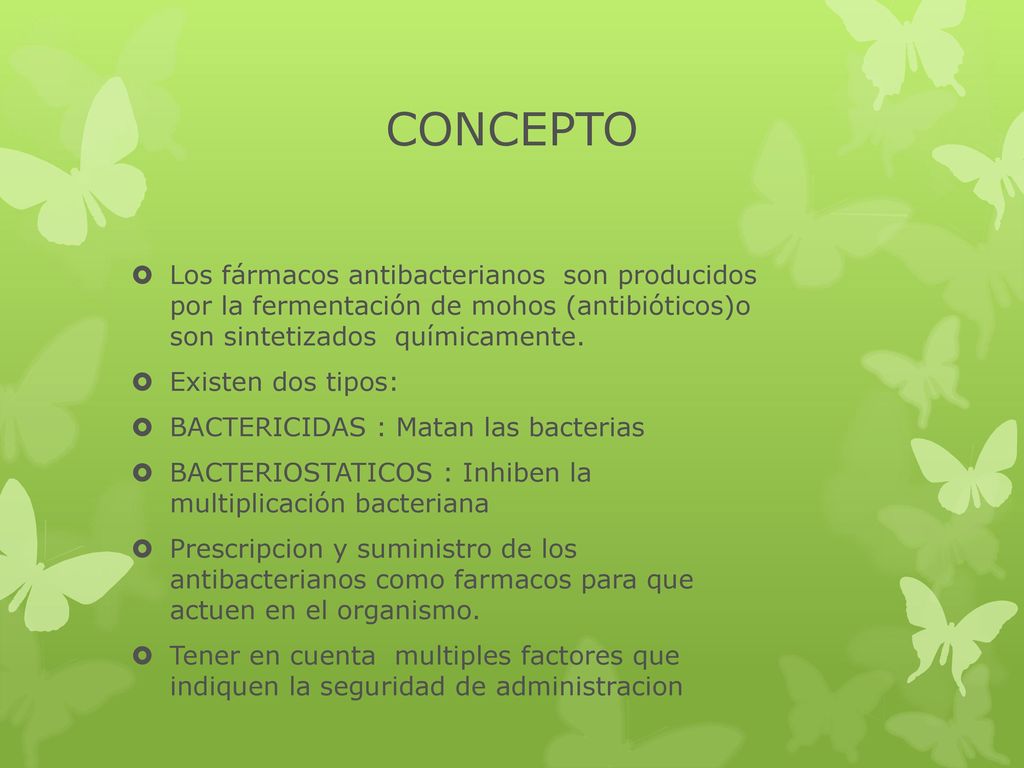 CONCEPTO

Los fármacos antibacterianos son producidos por la fermentación de mohos (antibióticos)o son sintetizados químicamente.

Existen dos tipos:

BACTERICIDAS : Matan las bacterias

BACTERIOSTATICOS : Inhiben la multiplicación bacteriana

Prescripcion y suministro de los antibacterianos como farmacos para que actuen en el organismo.

Tener en cuenta multiples factores que indiquen la seguridad de administracion